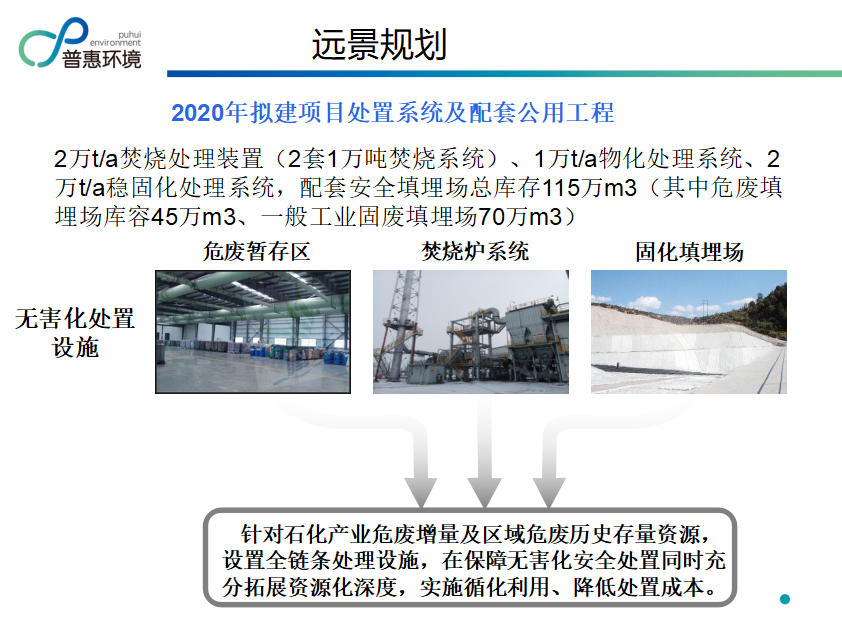 puhui environment
普惠环境

远景规划

2020年拟建项目处置系统及配套公用工程

2万t/a焚烧处理装置（2套1万吨焚烧系统）、1万t/a物化处理系统、2万t/a稳固化处理系统，配套安全填埋场总库存115万m3（其中危废填埋场库容45万m3、一般工业固废填埋场70万m3）

危废暂存区

焚烧炉系统

固化填埋场

无害化处置设施

针对石化产业危废增量及区域危废历史存量资源，设置全链条处理设施，在保障无害化安全处置同时充分拓展资源化深度，实施循化利用、降低处置成本。